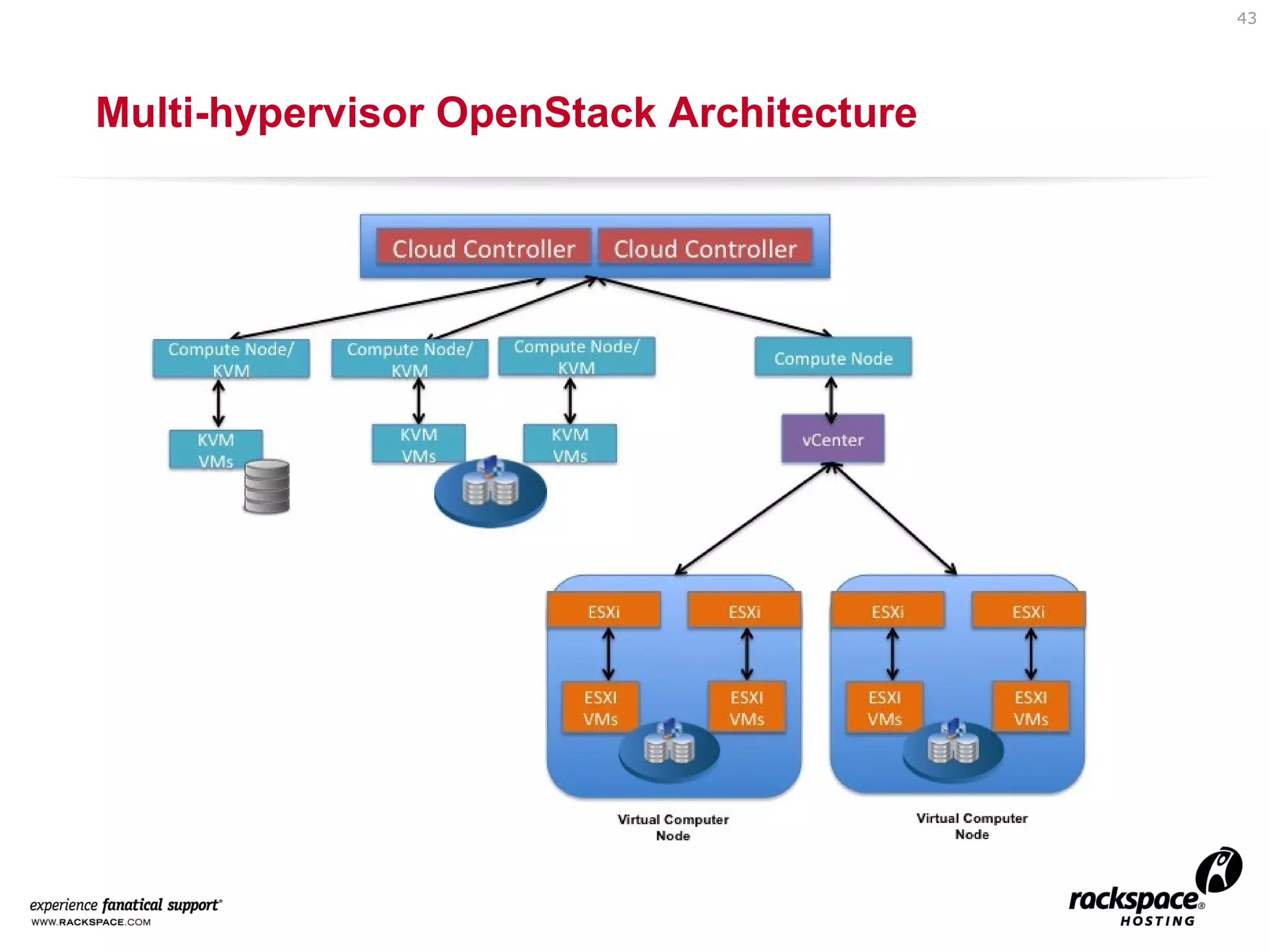 43

Multi-hypervisor OpenStack Architecture

Cloud Controller
Cloud Controller

Compute Node/ KVM
Compute Node/ KVM
Compute Node/ KVM
Compute Node

KVM VMs
KVM VMs
KVM VMs
vCenter

ESXi
ESXi
ESXi
ESXi

ESXI VMs
ESXI VMs
ESXI VMs
ESXI VMs

Virtual Computer Node
Virtual Computer Node

experience fanatical support®
WWW.RACKSPACE.COM

rackspace® HOSTING